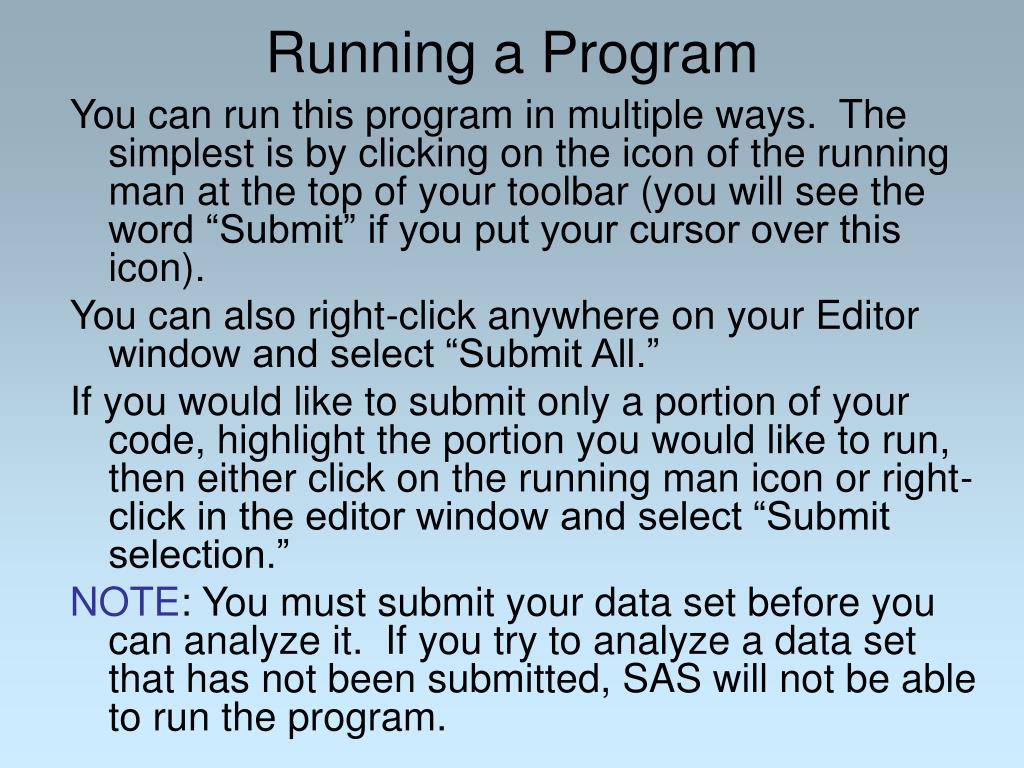 Running a Program

You can run this program in multiple ways. The simplest is by clicking on the icon of the running man at the top of your toolbar (you will see the word “Submit” if you put your cursor over this icon).

You can also right-click anywhere on your Editor window and select “Submit All.”

If you would like to submit only a portion of your code, highlight the portion you would like to run, then either click on the running man icon or right-click in the editor window and select “Submit selection.”

NOTE: You must submit your data set before you can analyze it. If you try to analyze a data set that has not been submitted, SAS will not be able to run the program.